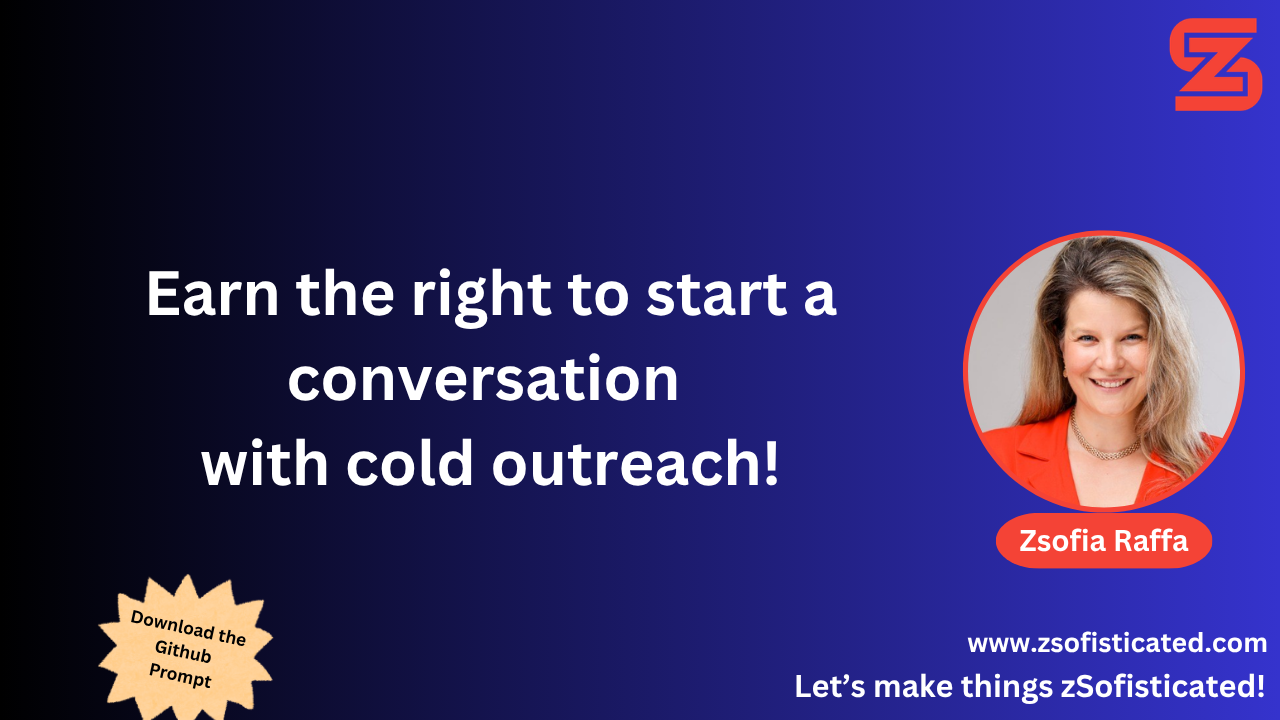 Earn the right to start a conversation with cold outreach!

Zsofia Raffa

Download the Github Prompt

www.zsofisticated.com
Let's make things zSofisticated!